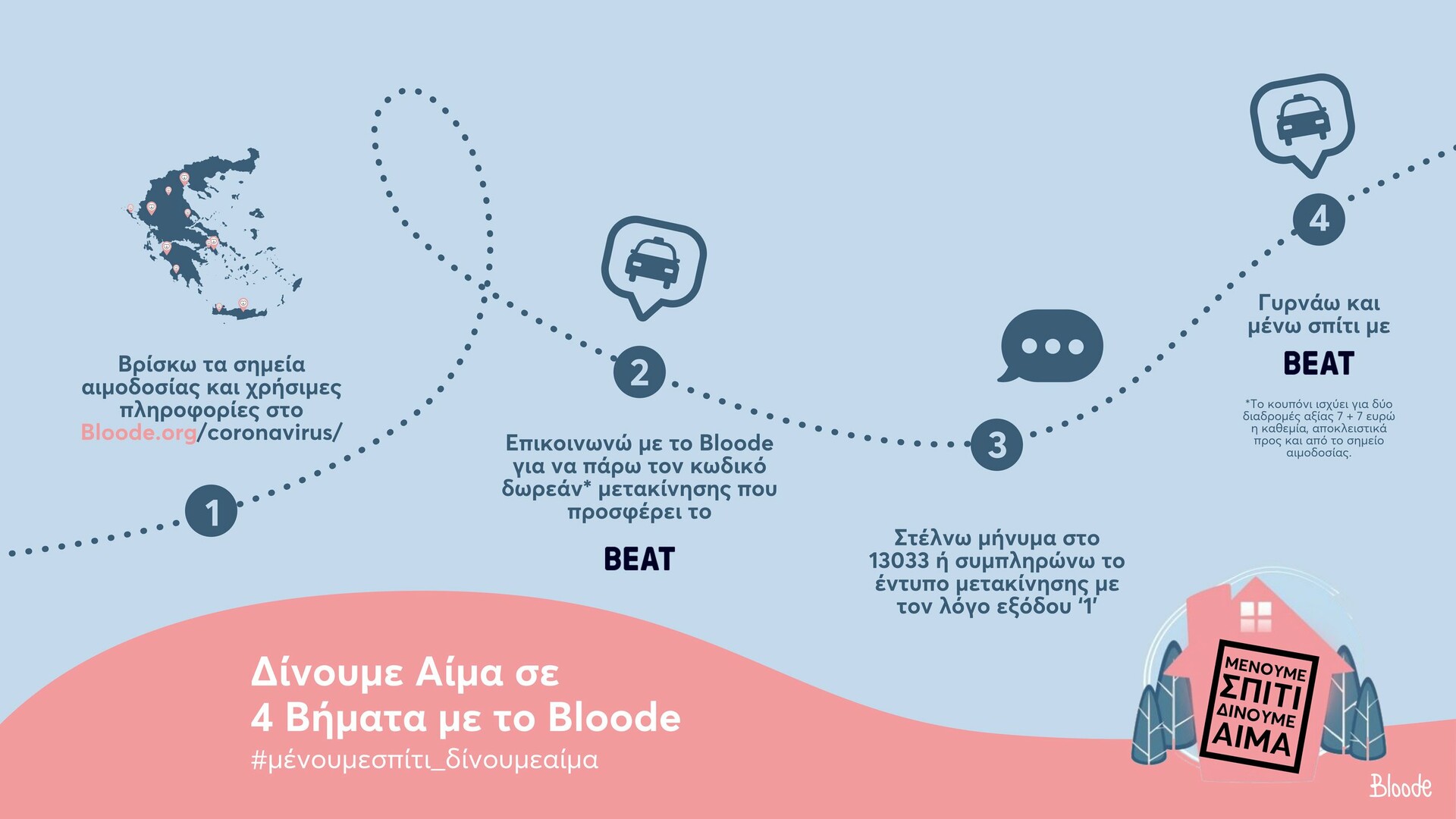 Βρίσκω τα σημεία αιμοδοσίας και χρήσιμες πληροφορίες στο Bloode.org/coronavirus/

1

2

Επικοινωνώ με το Bloode για να πάρω τον κωδικό δωρεάν* μετακίνησης που προσφέρει το

BEAT

3

Στέλνω μήνυμα στο 13033 ή συμπληρώνω το έντυπο μετακίνησης με τον λόγο εξόδου '1'

4

Γυρνάω και μένω σπίτι με

BEAT

*Το κουπόνι ισχύει για δύο διαδρομές αξίας 7 + 7 ευρώ η καθεμία, αποκλειστικά προς και από το σημείο αιμοδοσίας.

Δίνουμε Αίμα σε 4 Βήματα με το Bloode

#μένουμεσπίτι_δίνουμεαίμα

ΜΕΝΟΥΜΕ ΣΠΙΤΙ ΔΙΝΟΥΜΕ ΑΙΜΑ

Bloode